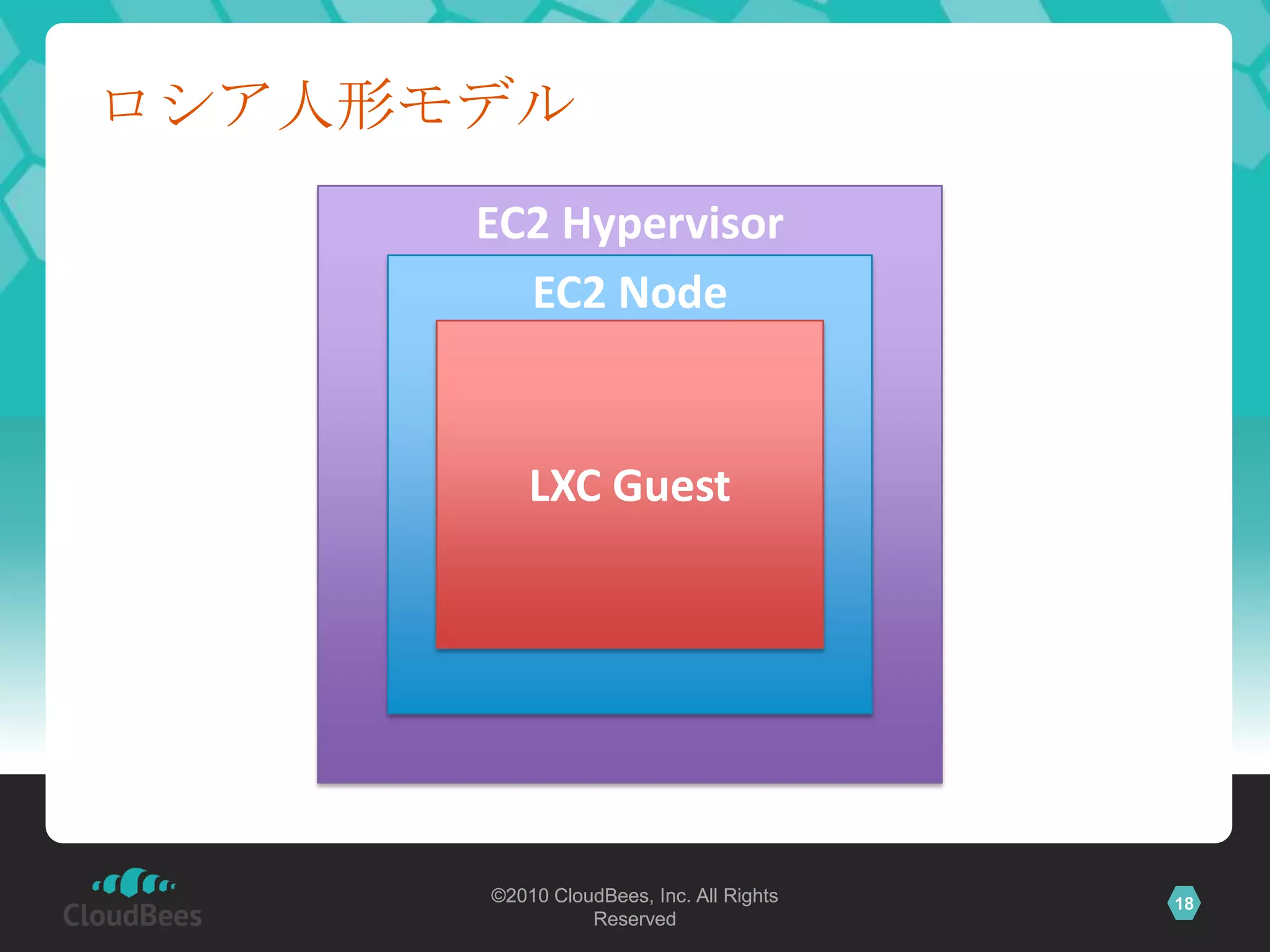 ロシア人形モデル

EC2 Hypervisor

EC2 Node

LXC Guest

CloudBees

©2010 CloudBees, Inc. All Rights Reserved

18